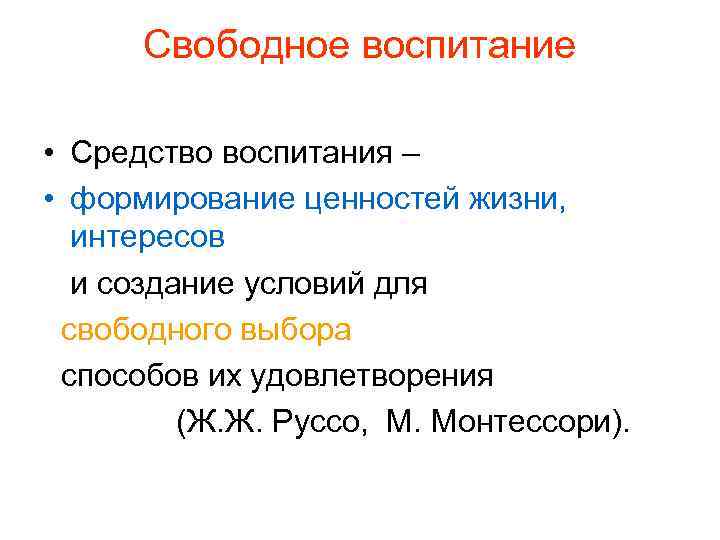 Свободное воспитание

• Средство воспитания –
• формирование ценностей жизни, интересов

и создание условий для

свободного выбора

способов их удовлетворения

(Ж.Ж. Руссо, М. Монтессори).